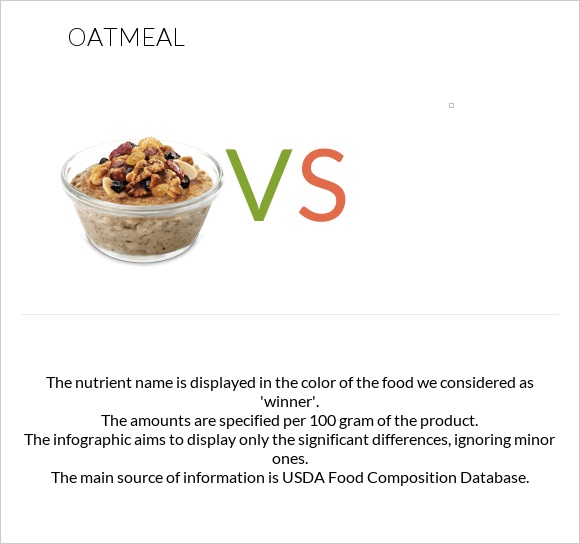 OATMEAL

VS

The nutrient name is displayed in the color of the food we considered as 'winner'.
The amounts are specified per 100 gram of the product.
The infographic aims to display only the significant differences, ignoring minor ones.
The main source of information is USDA Food Composition Database.